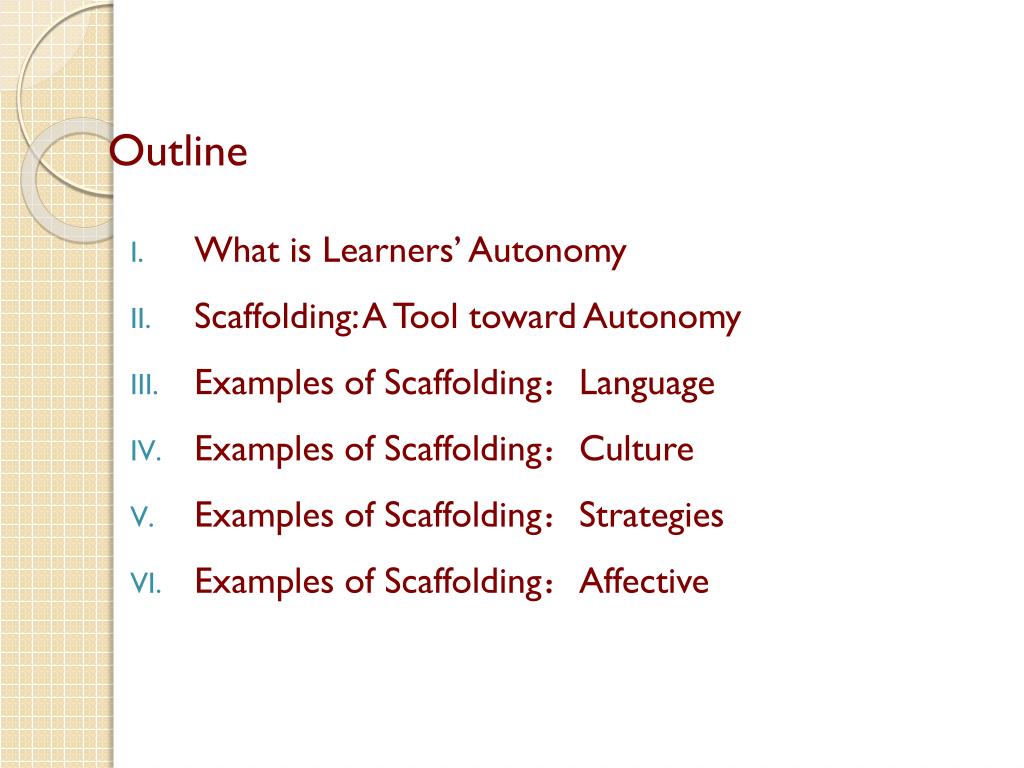 Outline

I. What is Learners' Autonomy

II. Scaffolding: A Tool toward Autonomy

III. Examples of Scaffolding： Language

IV. Examples of Scaffolding： Culture

V. Examples of Scaffolding： Strategies

VI. Examples of Scaffolding： Affective